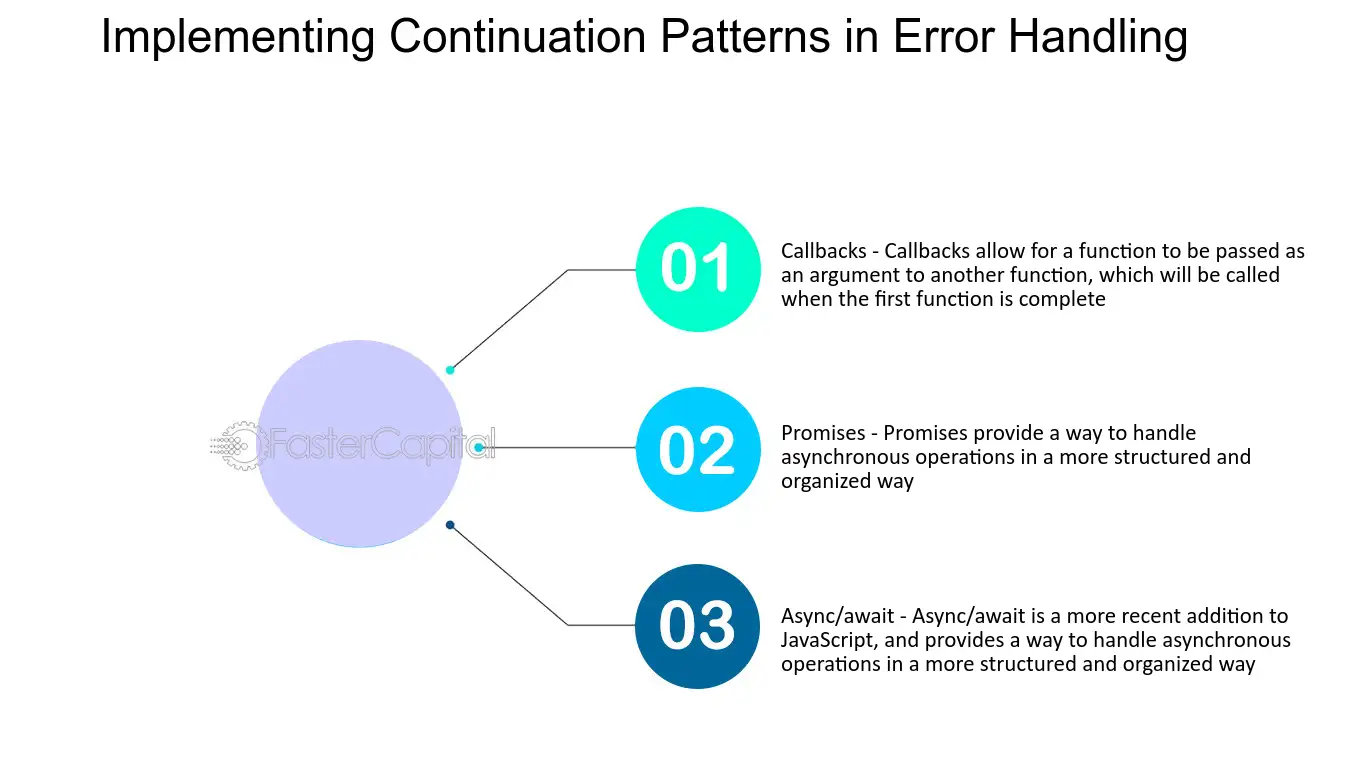 Implementing Continuation Patterns in Error Handling

FasterCapital

01

Callbacks - Callbacks allow for a function to be passed as an argument to another function, which will be called when the first function is complete

02

Promises - Promises provide a way to handle asynchronous operations in a more structured and organized way

03

Async/await - Async/await is a more recent addition to JavaScript, and provides a way to handle asynchronous operations in a more structured and organized way